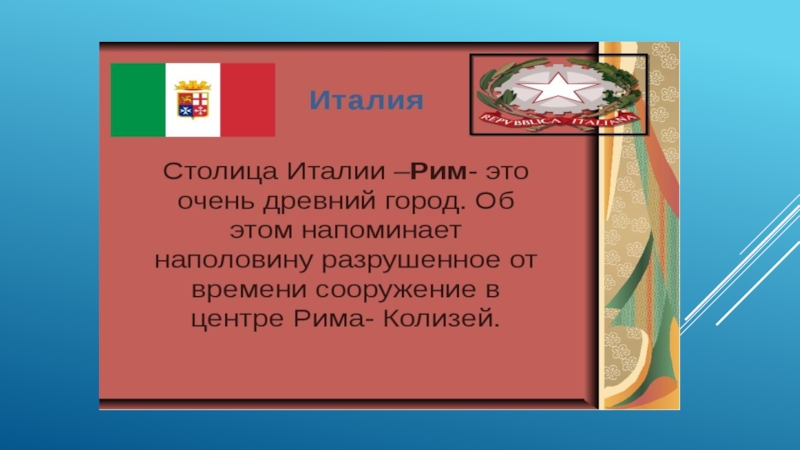 Италия

REPVBBLICA ITALIANA

Столица Италии –Рим- это очень древний город. Об этом напоминает наполовину разрушенное от времени сооружение в центре Рима- Колизей.